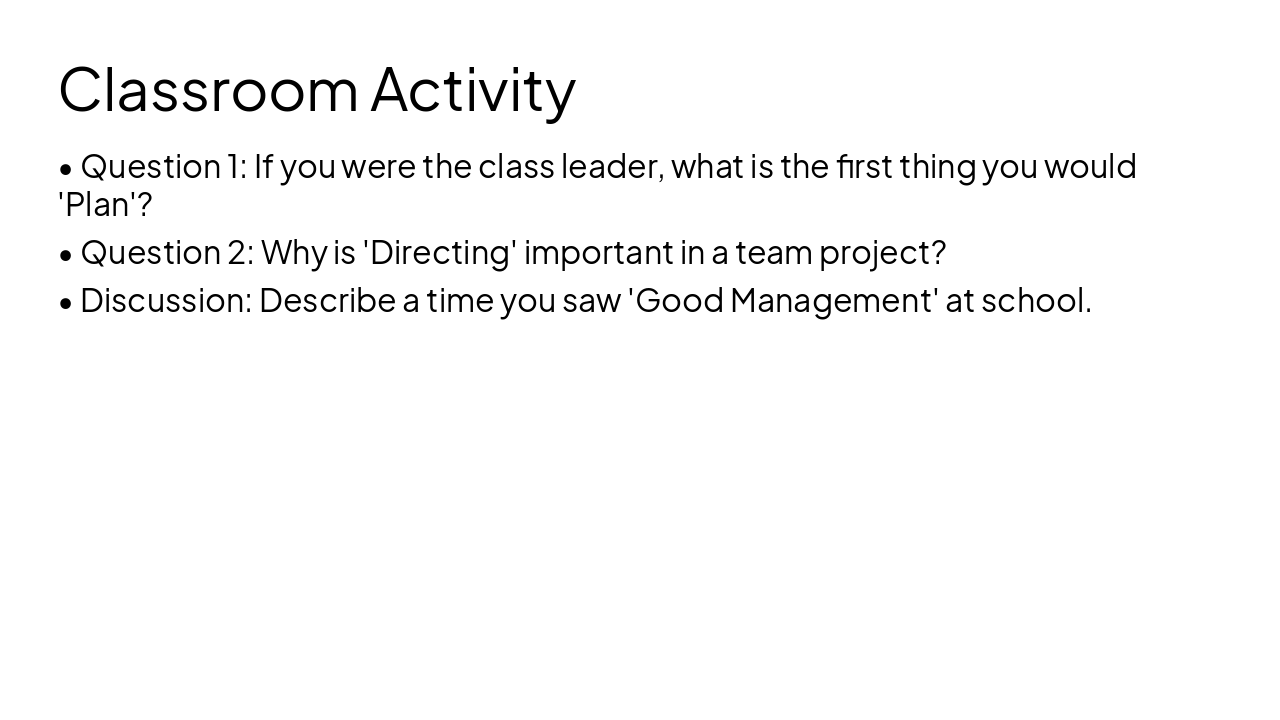 Classroom Activity

• Question 1: If you were the class leader, what is the first thing you would 'Plan'?

• Question 2: Why is 'Directing' important in a team project?

• Discussion: Describe a time you saw 'Good Management' at school.